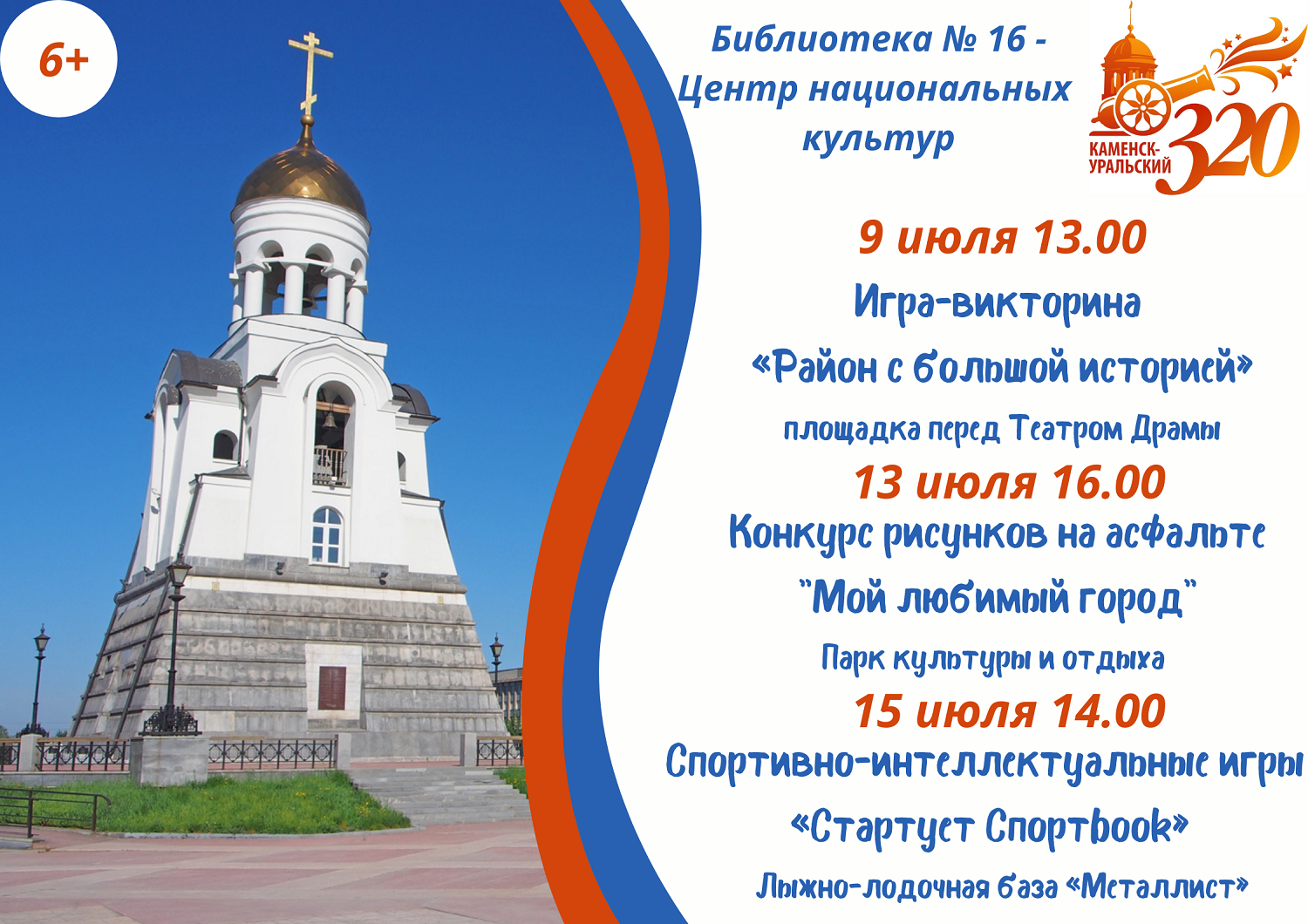 6+

Библиотека № 16 - Центр национальных культур

КАМЕНСК-УРАЛЬСКИЙ 320

9 июля 13.00
Игра-викторина
«Район с большой историей»
площадка перед Театром Драмы

13 июля 16.00
Конкурс рисунков на асфальте
"Мой любимый город"
Парк культуры и отдыха

15 июля 14.00
Спортивно-интеллектуальные игры
«Стартует Спортbook»
Лыжно-лодочная база «Металлист»